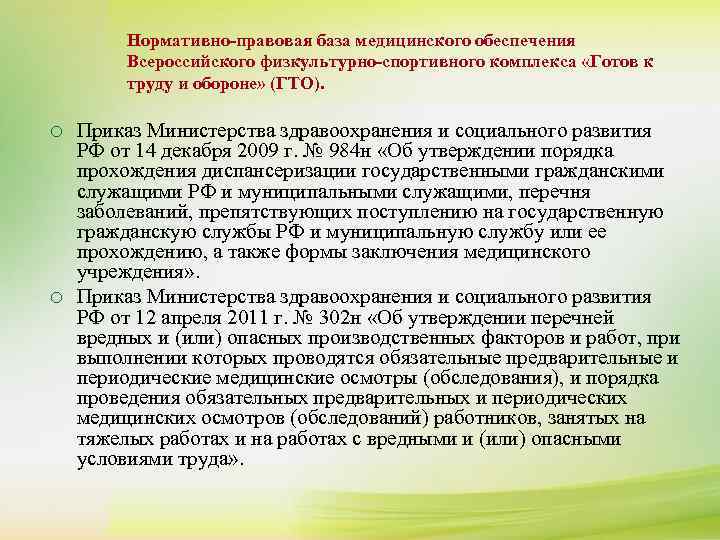 Нормативно-правовая база медицинского обеспечения Всероссийского физкультурно-спортивного комплекса «Готов к труду и обороне» (ГТО).

○ Приказ Министерства здравоохранения и социального развития РФ от 14 декабря 2009 г. № 984н «Об утверждении порядка прохождения диспансеризации государственными гражданскими служащими РФ и муниципальными служащими, перечня заболеваний, препятствующих поступлению на государственную гражданскую службы РФ и муниципальную службу или ее прохождению, а также формы заключения медицинского учреждения».

○ Приказ Министерства здравоохранения и социального развития РФ от 12 апреля 2011 г. № 302н «Об утверждении перечней вредных и (или) опасных производственных факторов и работ, при выполнении которых проводятся обязательные предварительные и периодические медицинские осмотры (обследования), и порядка проведения обязательных предварительных и периодических медицинских осмотров (обследований) работников, занятых на тяжелых работах и на работах с вредными и (или) опасными условиями труда».